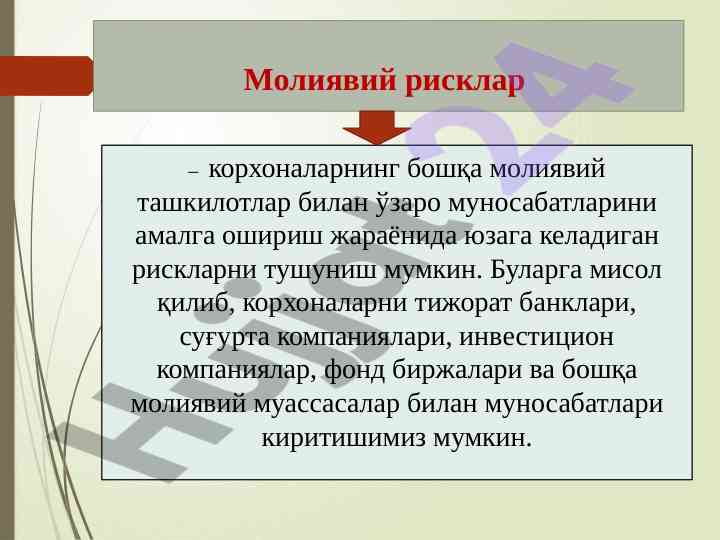 Молиявий рисклар

– корхоналарнинг бошқа молиявий ташкилотлар билан ўзаро муносабатларини амалга ошириш жараёнида юзага келадиган рискларни тушуниш мумкин. Буларга мисол қилиб, корхоналарни тижорат банклари, суғурта компаниялари, инвестицион компаниялар, фонд биржалари ва бошқа молиявий муассасалар билан муносабатлари киритишимиз мумкин.

Hujjat24